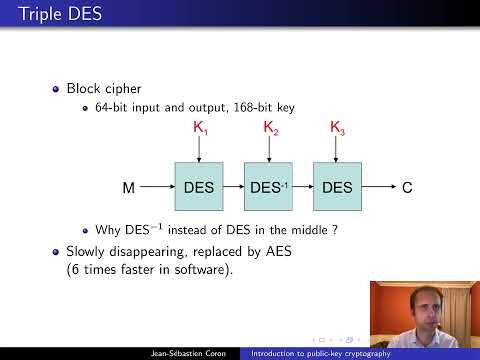 Triple DES

Block cipher

64-bit input and output, 168-bit key

$K_1$ $K_2$ $K_3$

M DES $DES^{-1}$ DES C

Why $DES^{-1}$ instead of DES in the middle ?

Slowly disappearing, replaced by AES (6 times faster in software).

Jean-Sébastien Coron Introduction to public-key cryptography